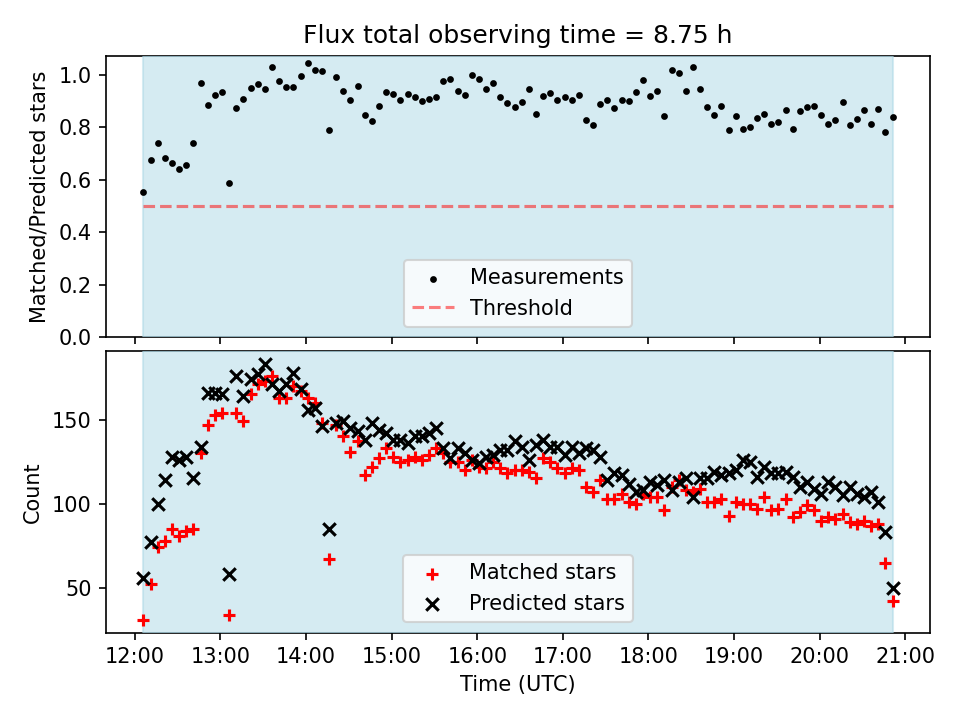 Flux total observing time = 8.75 h

Matched/Predicted stars

1.0
0.8
0.6
0.4
0.2
0.0

Measurements
Threshold

Count

150
100
50

Matched stars
Predicted stars

12:00 13:00 14:00 15:00 16:00 17:00 18:00 19:00 20:00 21:00

Time (UTC)